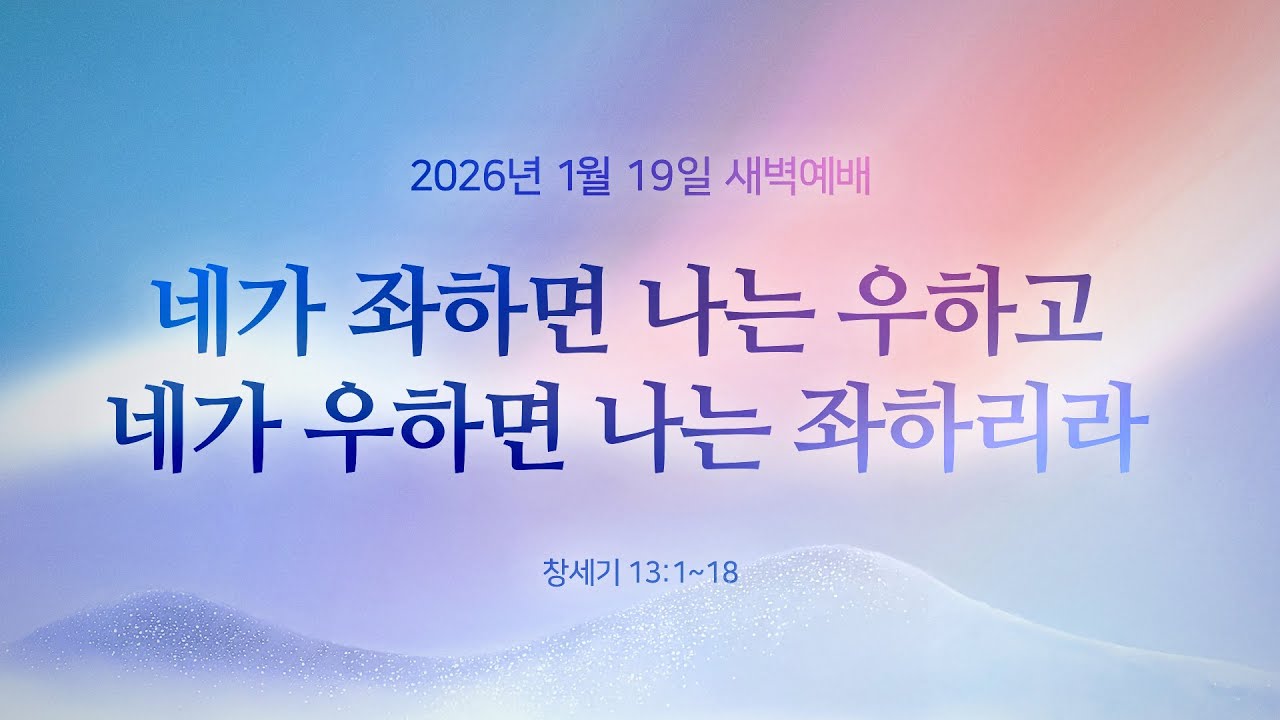 2026년 1월 19일 새벽예배

네가 좌하면 나는 우하고
네가 우하면 나는 좌하리라

창세기 13:1~18